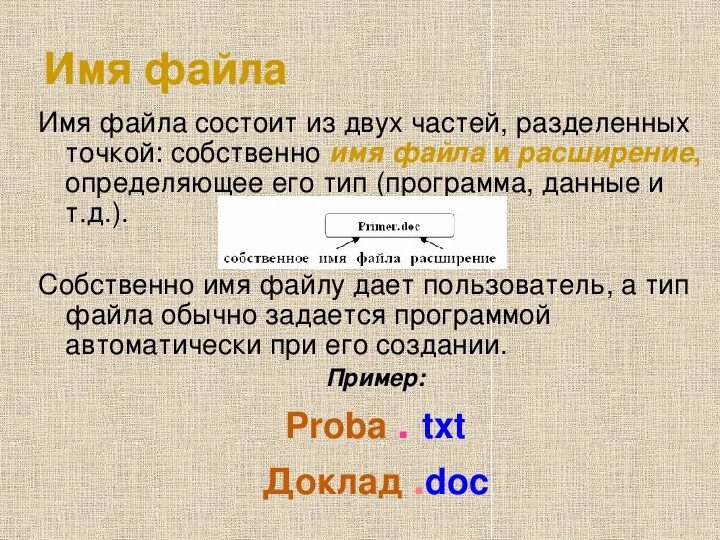 Имя файла

Имя файла состоит из двух частей, разделенных точкой: собственно имя файла и расширение, определяющее его тип (программа, данные и т.д.).

Primer.doc

собственное имя файла расширение

Собственно имя файлу дает пользователь, а тип файла обычно задается программой автоматически при его создании.

Пример:

Proba . txt

Доклад .doc